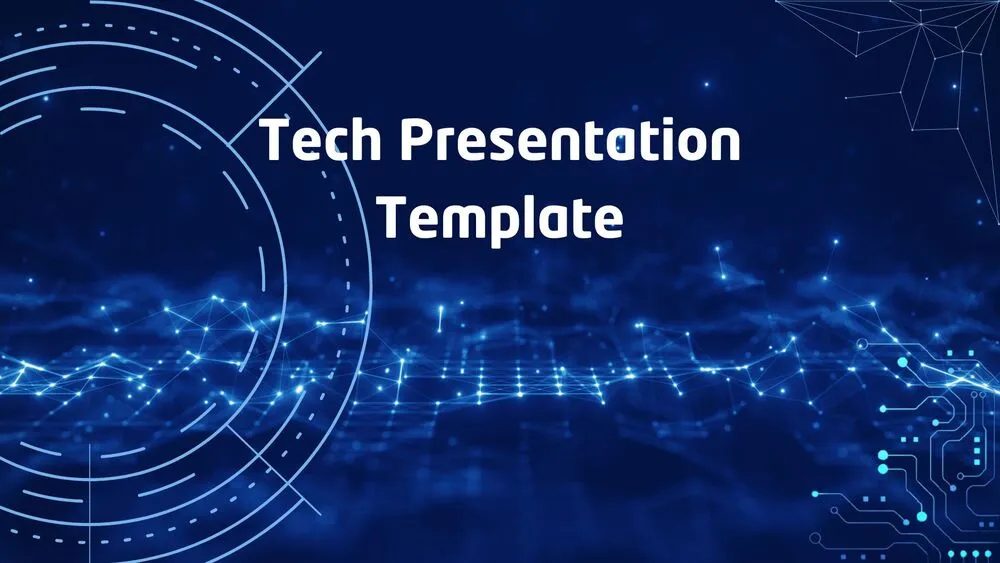 Tech Presentation Template